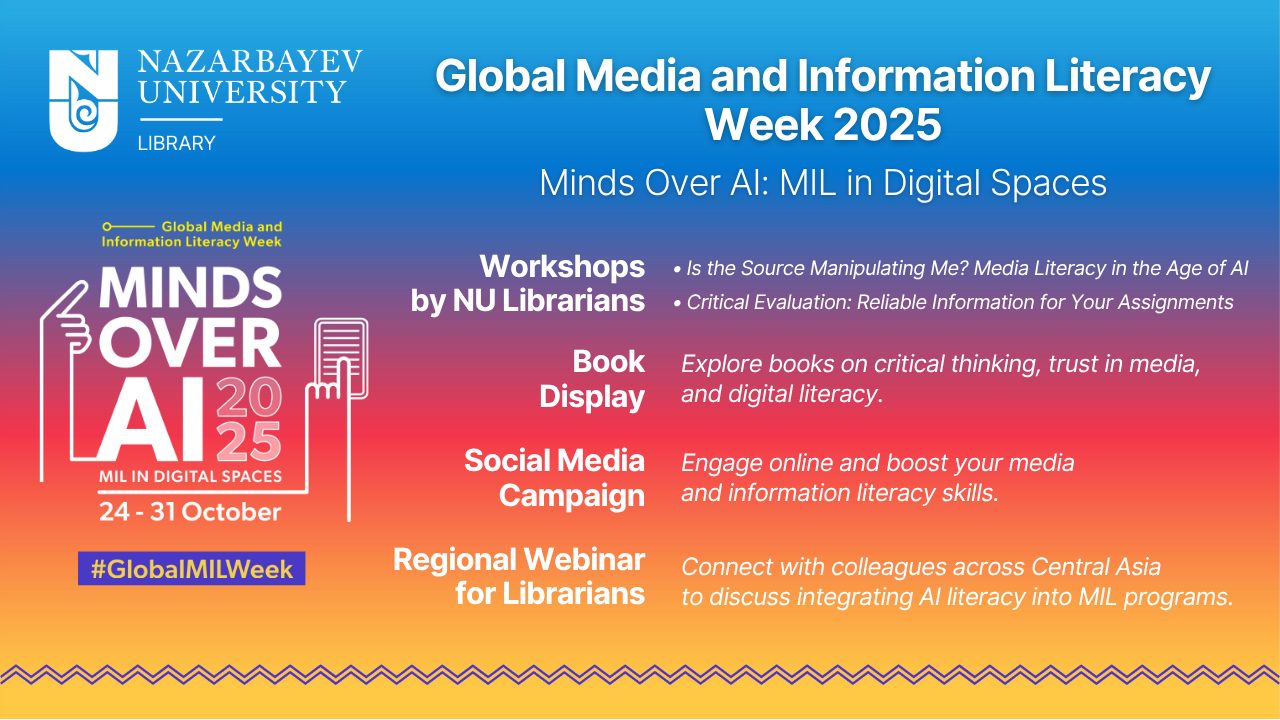 NAZARBAYEV UNIVERSITY
LIBRARY

Global Media and Information Literacy Week

MINDS OVER AI 2025
MIL IN DIGITAL SPACES
24 - 31 October

#GlobalMILWeek

Global Media and Information Literacy Week 2025

Minds Over AI: MIL in Digital Spaces

Workshops by NU Librarians
• Is the Source Manipulating Me? Media Literacy in the Age of AI
• Critical Evaluation: Reliable Information for Your Assignments

Book Display
Explore books on critical thinking, trust in media, and digital literacy.

Social Media Campaign
Engage online and boost your media and information literacy skills.

Regional Webinar for Librarians
Connect with colleagues across Central Asia to discuss integrating AI literacy into MIL programs.